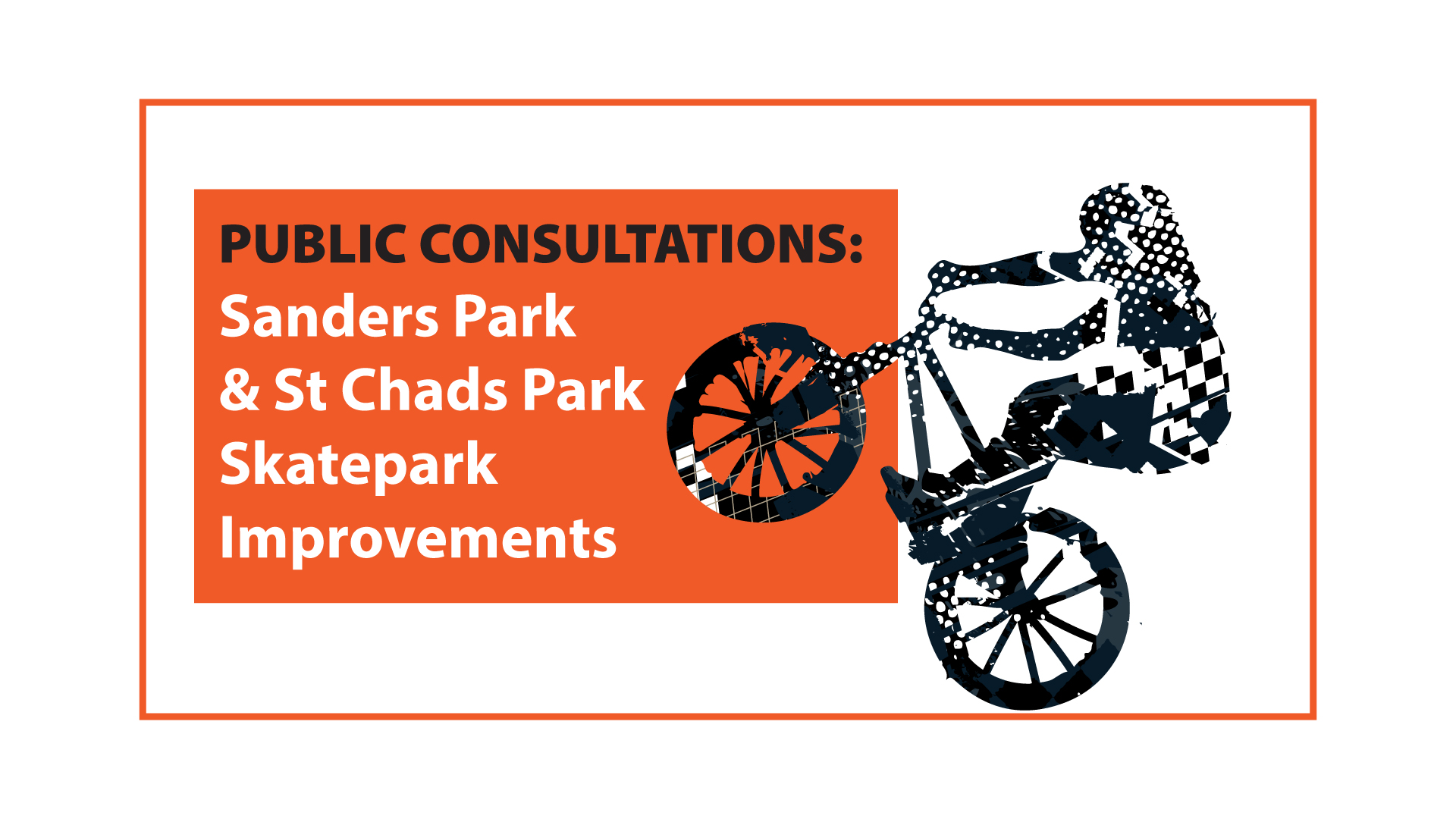 PUBLIC CONSULTATIONS:
Sanders Park
& St Chads Park
Skatepark
Improvements